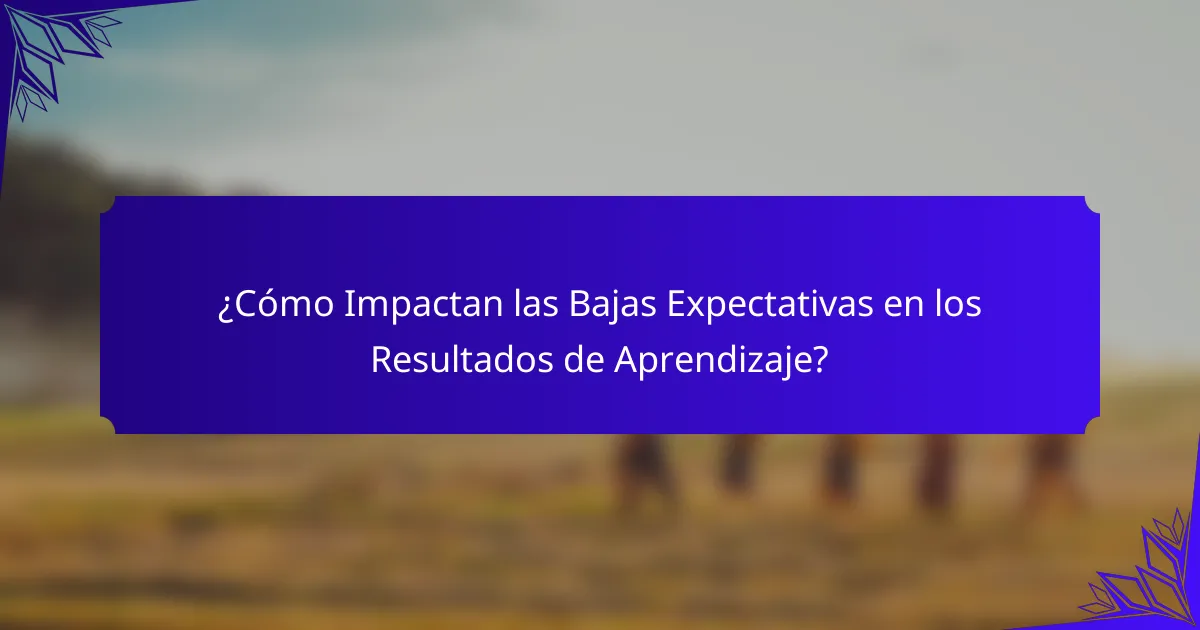 ¿Cómo Impactan las Bajas Expectativas en los Resultados de Aprendizaje?